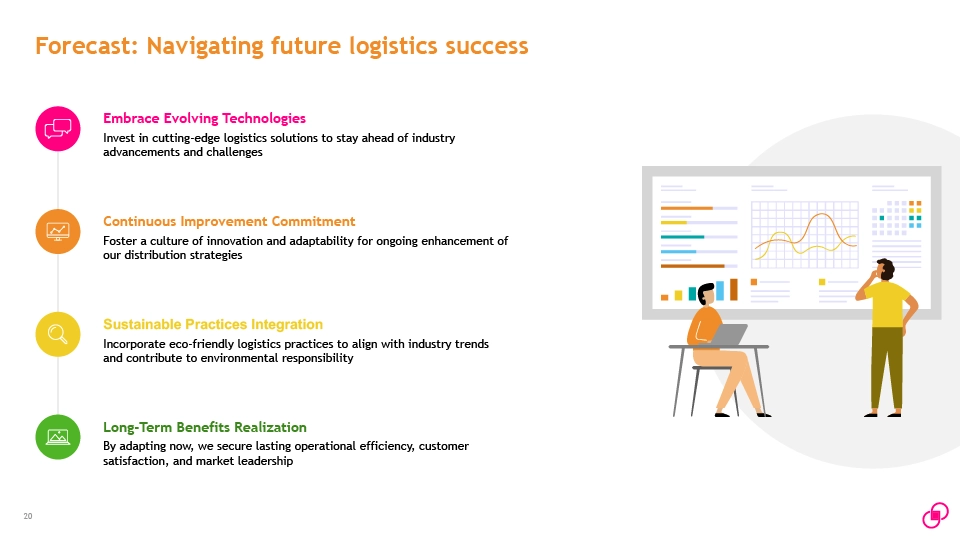 Forecast: Navigating future logistics success

Embrace Evolving Technologies
Invest in cutting-edge logistics solutions to stay ahead of industry advancements and challenges

Continuous Improvement Commitment
Foster a culture of innovation and adaptability for ongoing enhancement of our distribution strategies

Sustainable Practices Integration
Incorporate eco-friendly logistics practices to align with industry trends and contribute to environmental responsibility

Long-Term Benefits Realization
By adapting now, we secure lasting operational efficiency, customer satisfaction, and market leadership

20